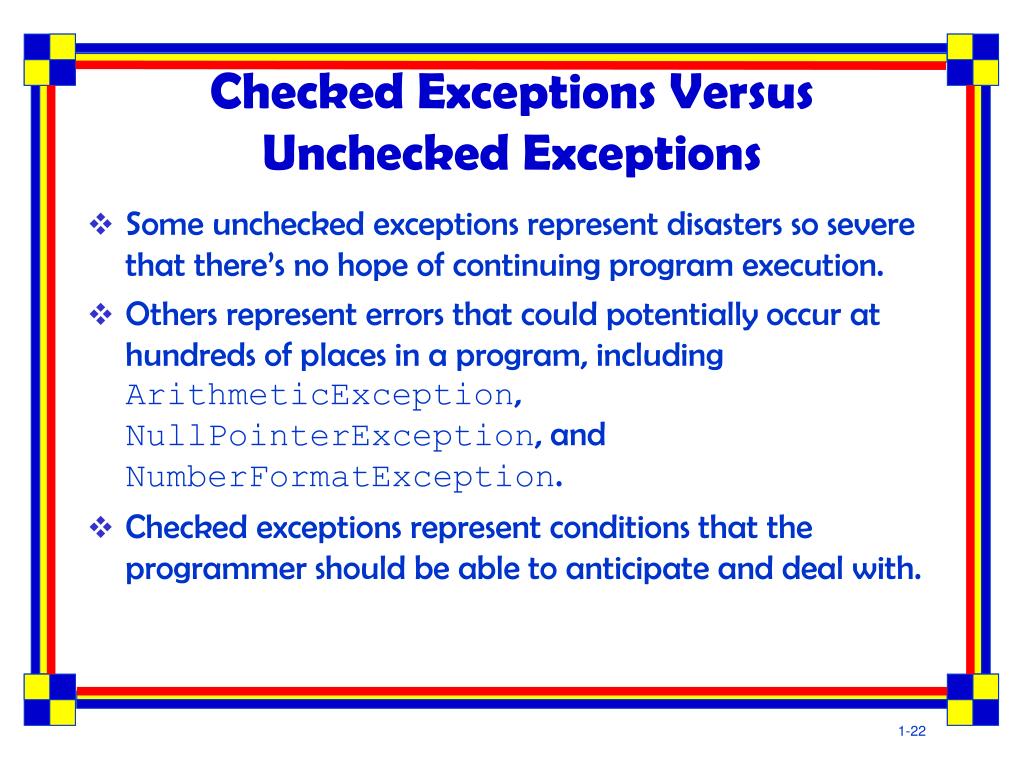 Checked Exceptions Versus Unchecked Exceptions

❖ Some unchecked exceptions represent disasters so severe that there's no hope of continuing program execution.

❖ Others represent errors that could potentially occur at hundreds of places in a program, including ArithmeticException, NullPointerException, and NumberFormatException.

❖ Checked exceptions represent conditions that the programmer should be able to anticipate and deal with.

1-22